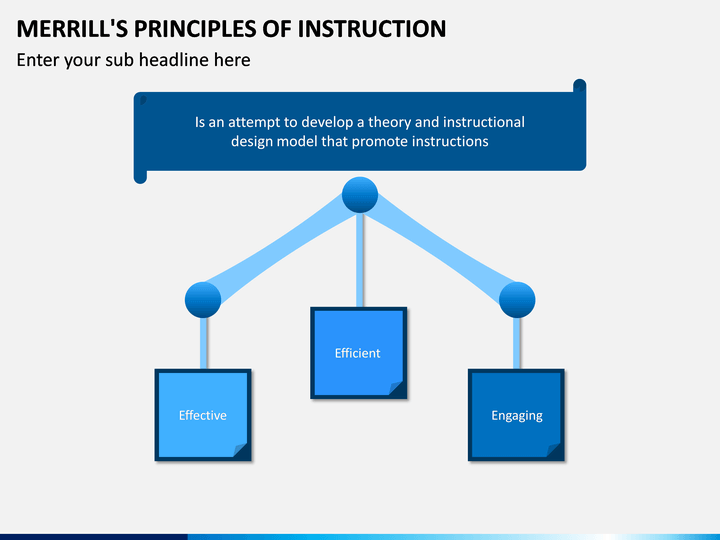 MERRILL'S PRINCIPLES OF INSTRUCTION
Enter your sub headline here

Is an attempt to develop a theory and instructional design model that promote instructions

Effective

Efficient

Engaging